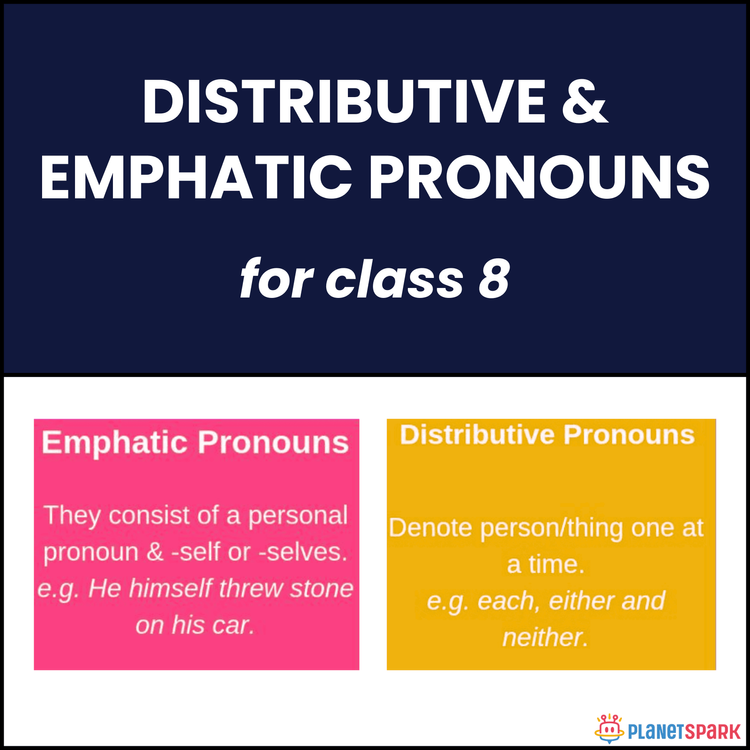 DISTRIBUTIVE & EMPHATIC PRONOUNS

for class 8

Emphatic Pronouns

They consist of a personal pronoun & -self or -selves. e.g. He himself threw stone on his car.

Distributive Pronouns

Denote person/thing one at a time. e.g. each, either and neither.

PLANETSPARK